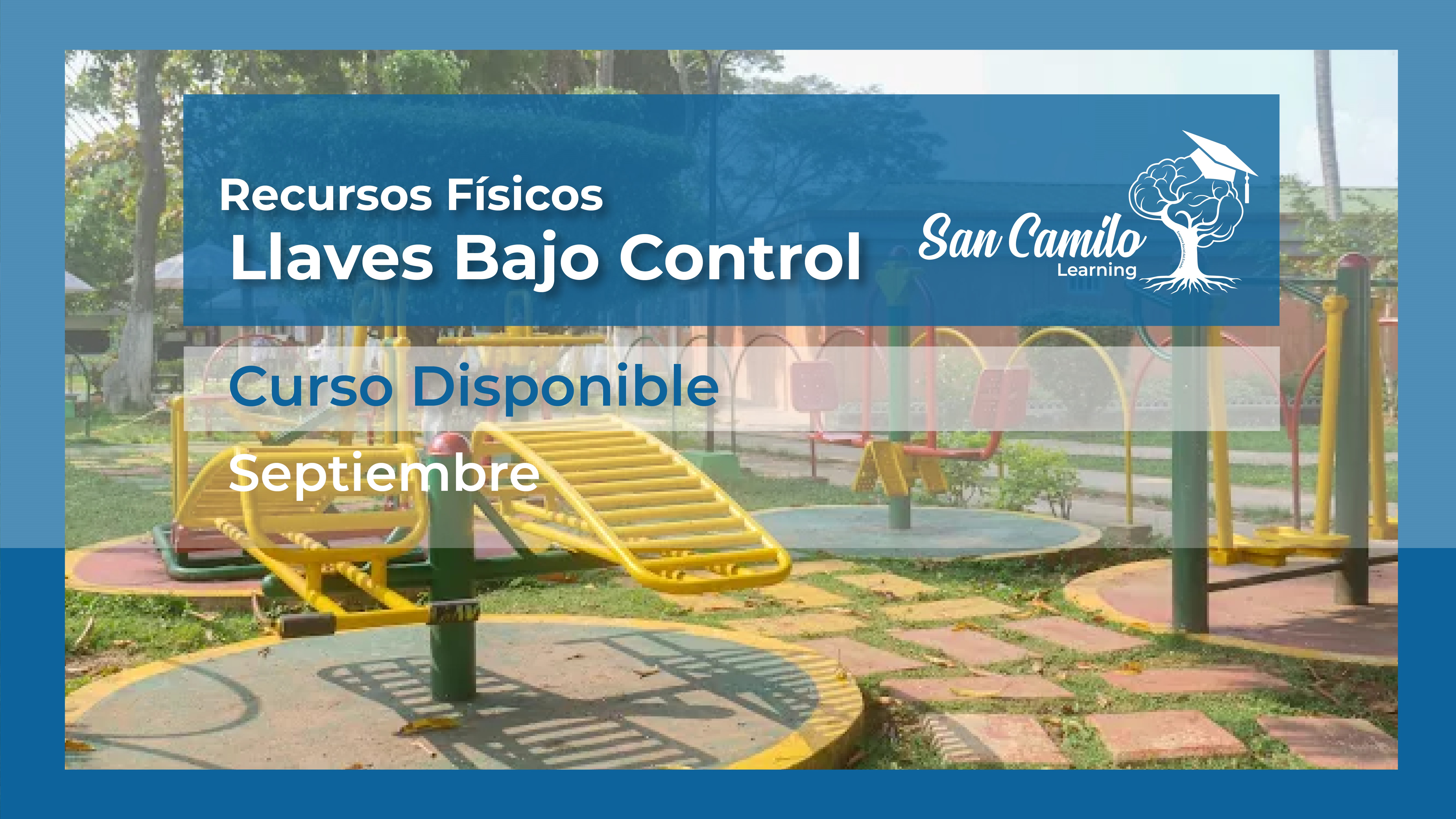 Recursos Físicos
Llaves Bajo Control

San Camilo
Learning

Curso Disponible

Septiembre